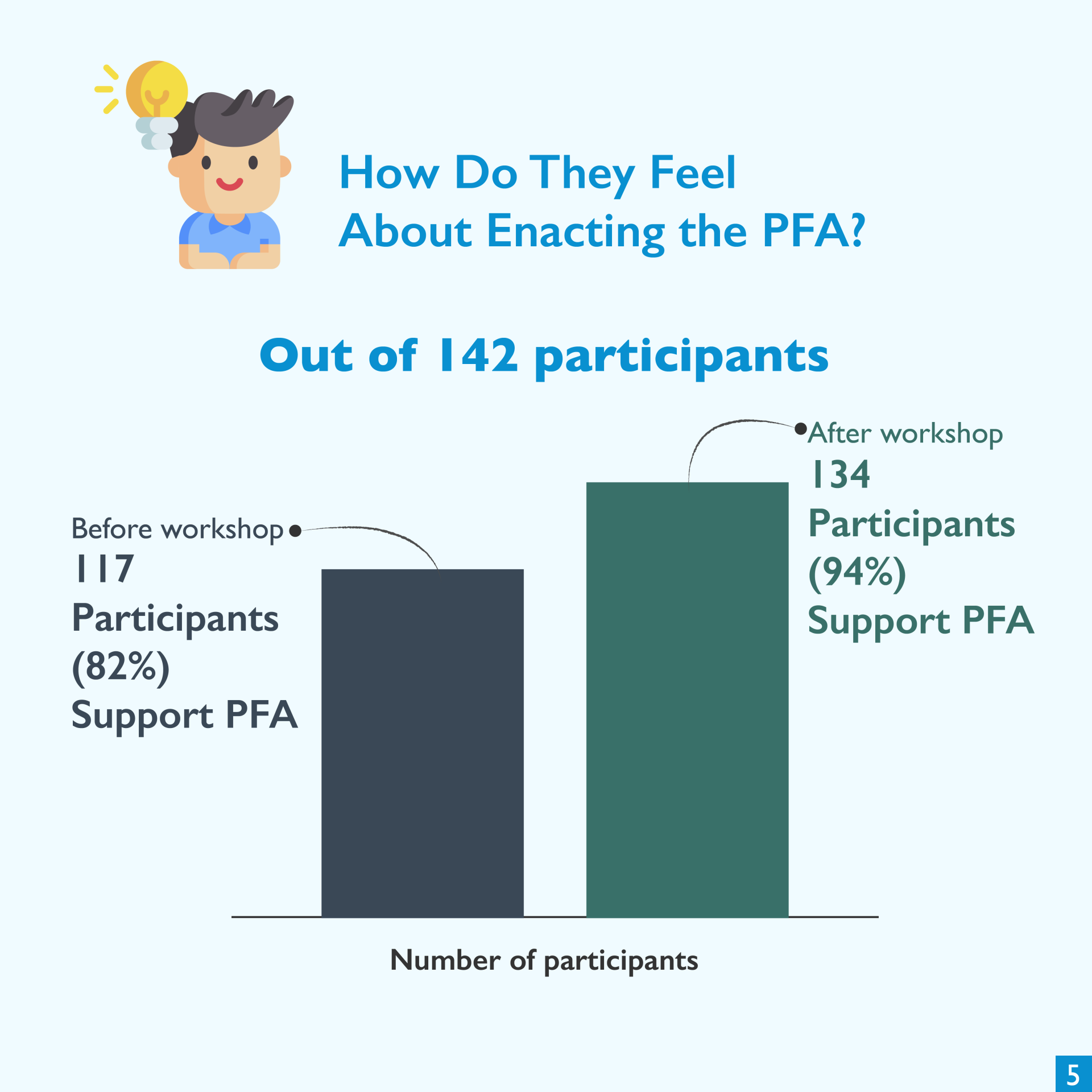 How Do They Feel About Enacting the PFA?

Out of 142 participants

Before workshop
117
Participants
(82%)
Support PFA

After workshop
134
Participants
(94%)
Support PFA

Number of participants

5